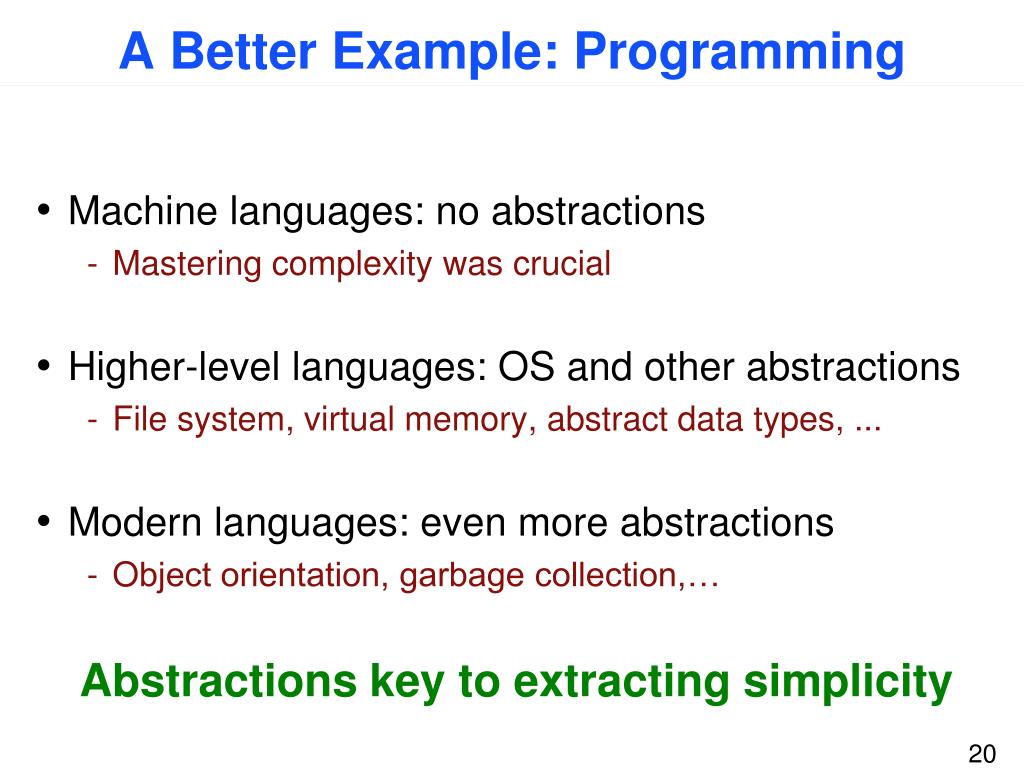 A Better Example: Programming

• Machine languages: no abstractions
- Mastering complexity was crucial

• Higher-level languages: OS and other abstractions
- File system, virtual memory, abstract data types, ...

• Modern languages: even more abstractions
- Object orientation, garbage collection,…

Abstractions key to extracting simplicity

20